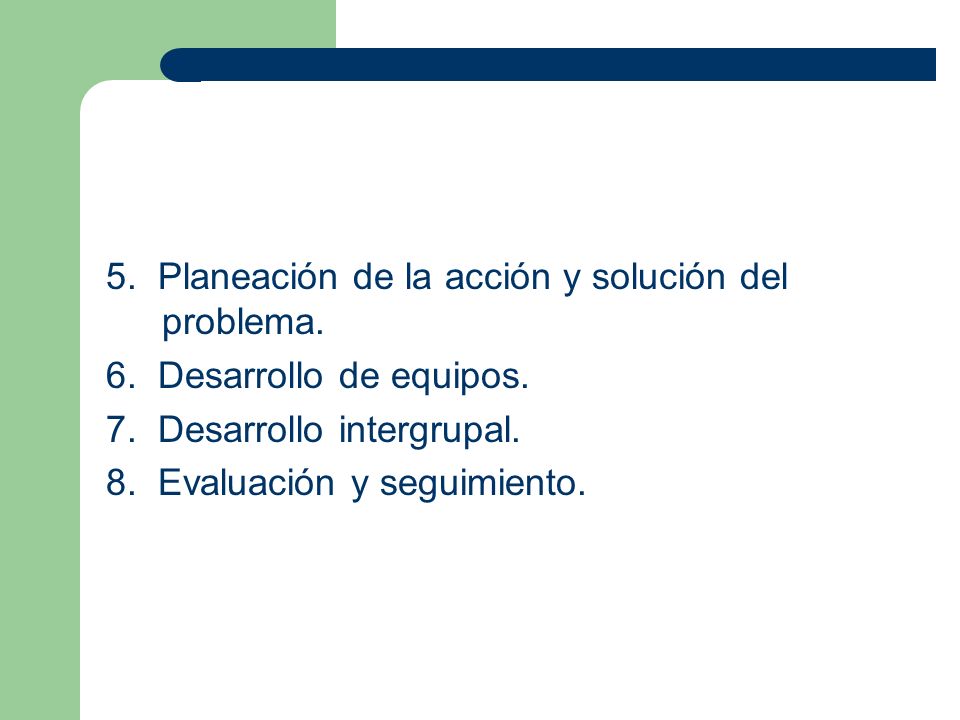 5. Planeación de la acción y solución del problema.
6. Desarrollo de equipos.
7. Desarrollo intergrupal.
8. Evaluación y seguimiento.